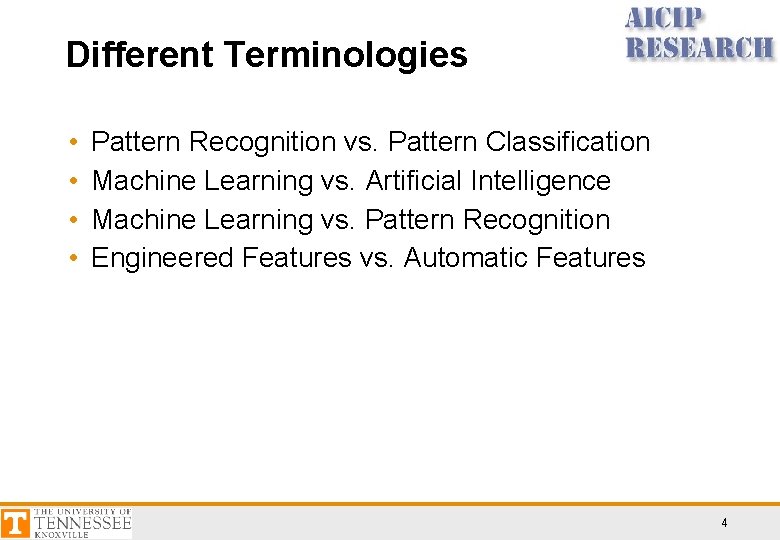 Different Terminologies

AICIP RESEARCH

• Pattern Recognition vs. Pattern Classification
• Machine Learning vs. Artificial Intelligence
• Machine Learning vs. Pattern Recognition
• Engineered Features vs. Automatic Features

T THE UNIVERSITY OF TENNESSEE KNOXVILLE

4